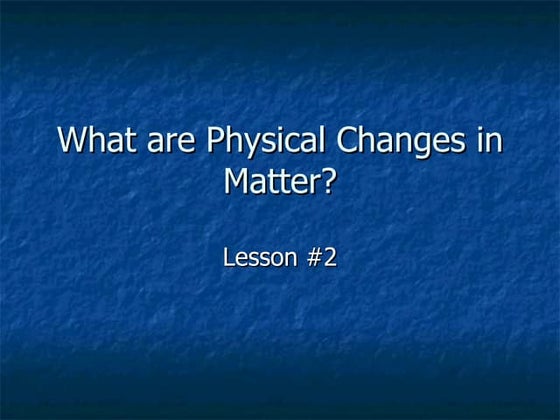 What are Physical Changes in Matter?

Lesson #2